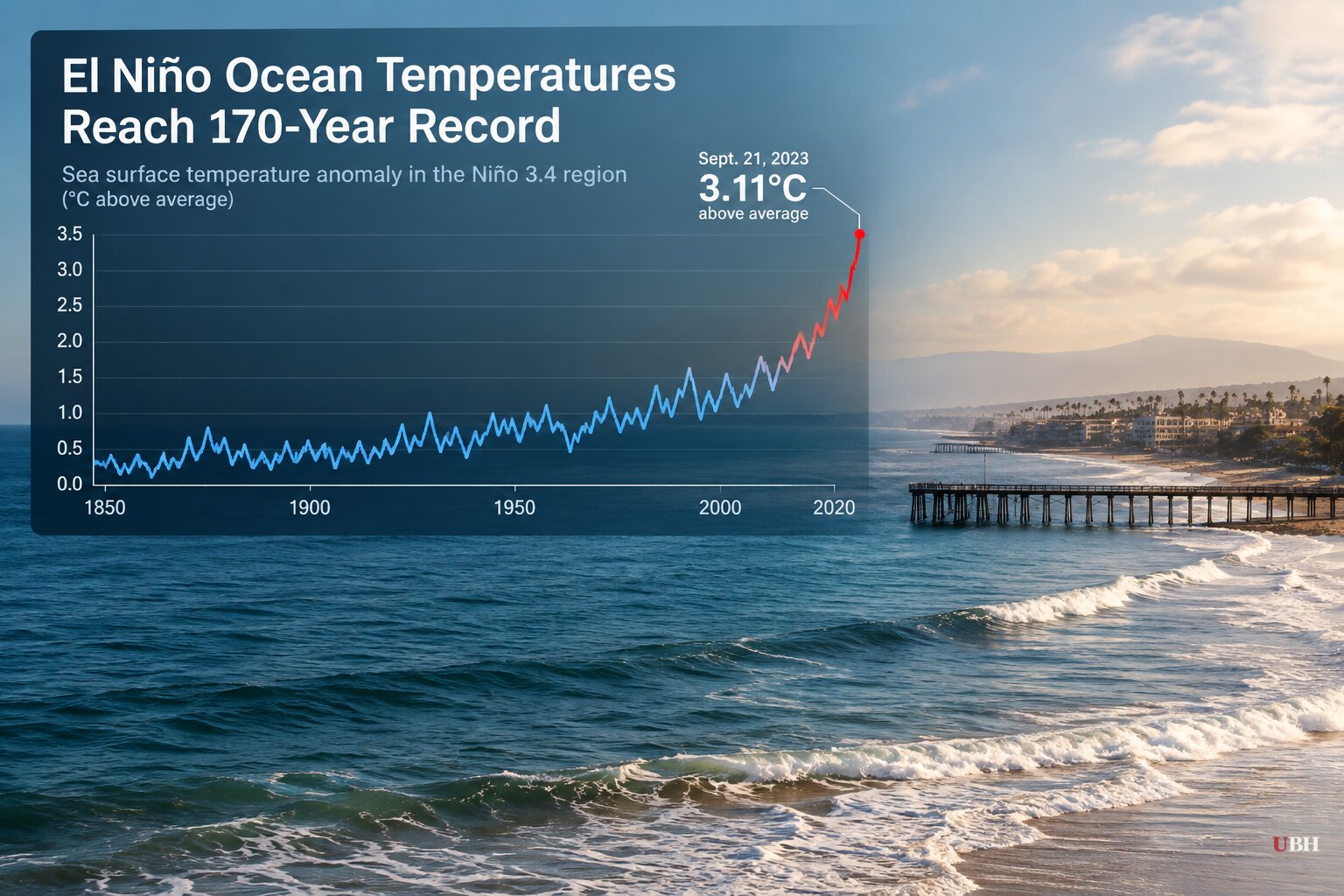 El Niño Ocean Temperatures Reach 170-Year Record

Sea surface temperature anomaly in the Niño 3.4 region (°C above average)

Sept. 21, 2023
3.11°C
above average

3.5
3.0
2.5
2.0
1.5
1.0
0.5
0.0

1850
1900
1950
2000
2020

UBH